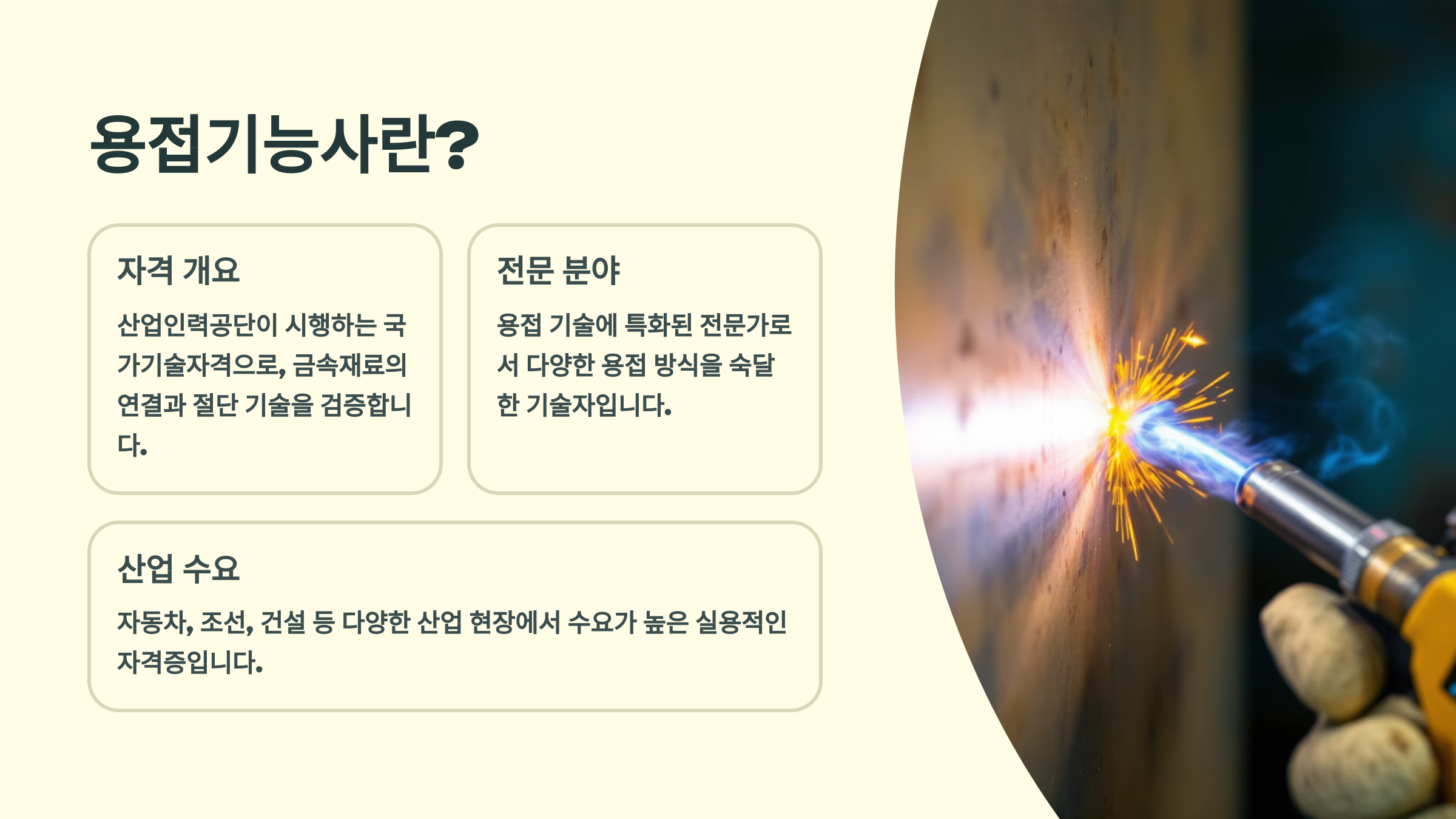 용접기능사란?

자격 개요

산업인력공단이 시행하는 국가기술자격으로, 금속재료의 연결과 절단 기술을 검증합니다.

전문 분야

용접 기술에 특화된 전문가로서 다양한 용접 방식을 숙달한 기술자입니다.

산업 수요

자동차, 조선, 건설 등 다양한 산업 현장에서 수요가 높은 실용적인 자격증입니다.